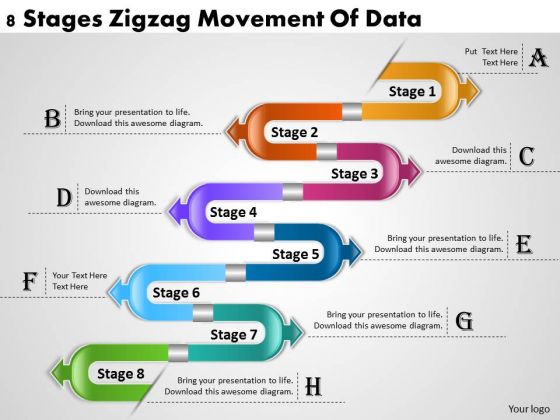 8 Stages Zigzag Movement Of Data

Put Text Here
Text Here

A

Stage 1

B

Bring your presentation to life.
Download this awesome diagram.

Stage 2

Download this
awesome diagram.

C

Stage 3

D

Download this
awesome diagram.

Stage 4

Bring your presentation to life.
Download this awesome diagram.

E

Stage 5

F

Your Text Here
Text Here

Stage 6

Bring your presentation to life.
Download this awesome diagram.

G

Stage 7

Stage 8

Bring your presentation to life.
Download this awesome diagram.

H

Your logo